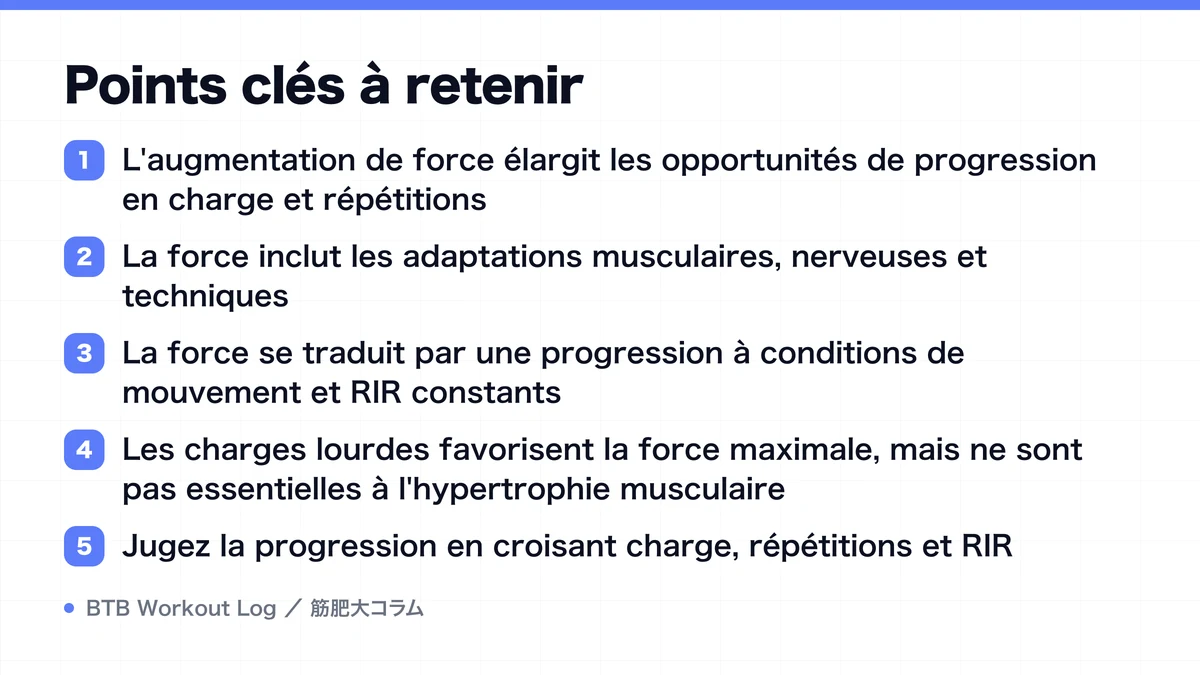 Points clés à retenir

1 L'augmentation de force élargit les opportunités de progression en charge et répétitions

2 La force inclut les adaptations musculaires, nerveuses et techniques

3 La force se traduit par une progression à conditions de mouvement et RIR constants

4 Les charges lourdes favorisent la force maximale, mais ne sont pas essentielles à l'hypertrophie musculaire

5 Jugez la progression en croisant charge, répétitions et RIR

BTB Workout Log ／ 筋肥大コラム